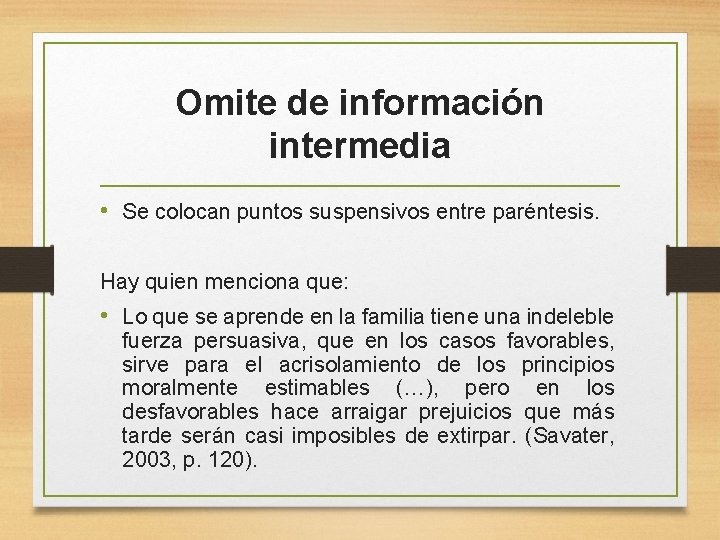 Omite de información intermedia

• Se colocan puntos suspensivos entre paréntesis.

Hay quien menciona que:

• Lo que se aprende en la familia tiene una indeleble fuerza persuasiva, que en los casos favorables, sirve para el acrisolamiento de los principios moralmente estimables (…), pero en los desfavorables hace arraigar prejuicios que más tarde serán casi imposibles de extirpar. (Savater, 2003, p. 120).